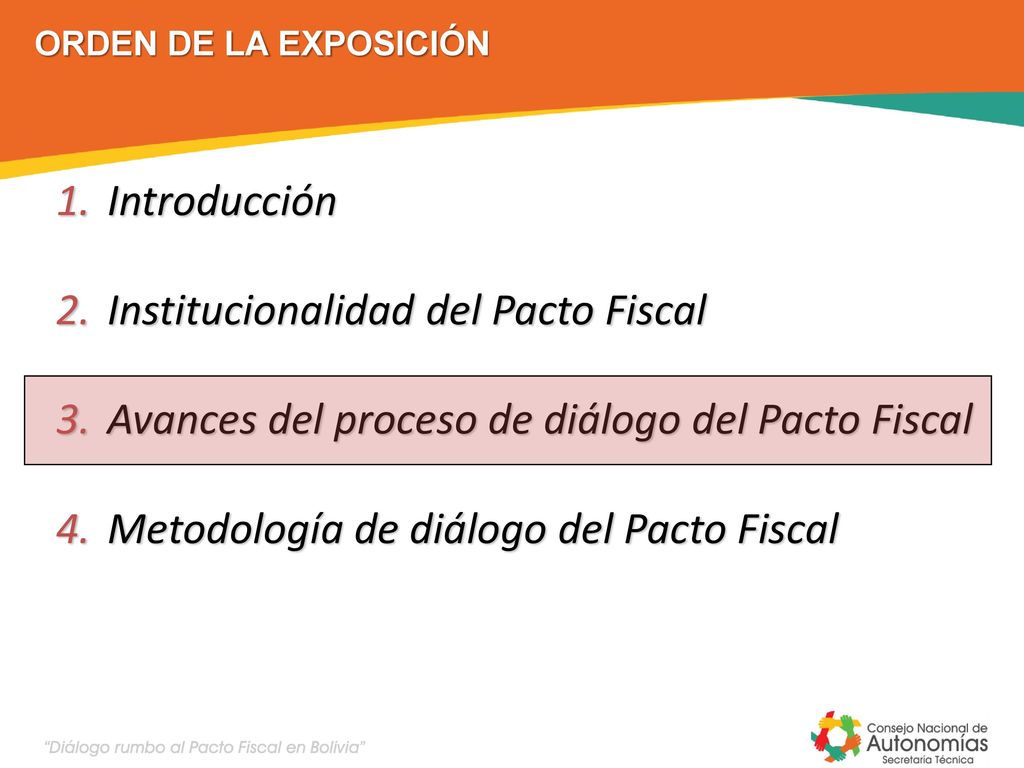 ORDEN DE LA EXPOSICIÓN

1. Introducción

2. Institucionalidad del Pacto Fiscal

3. Avances del proceso de diálogo del Pacto Fiscal

4. Metodología de diálogo del Pacto Fiscal

"Diálogo rumbo al Pacto Fiscal en Bolivia"

Consejo Nacional de Autonomías Secretaría Técnica